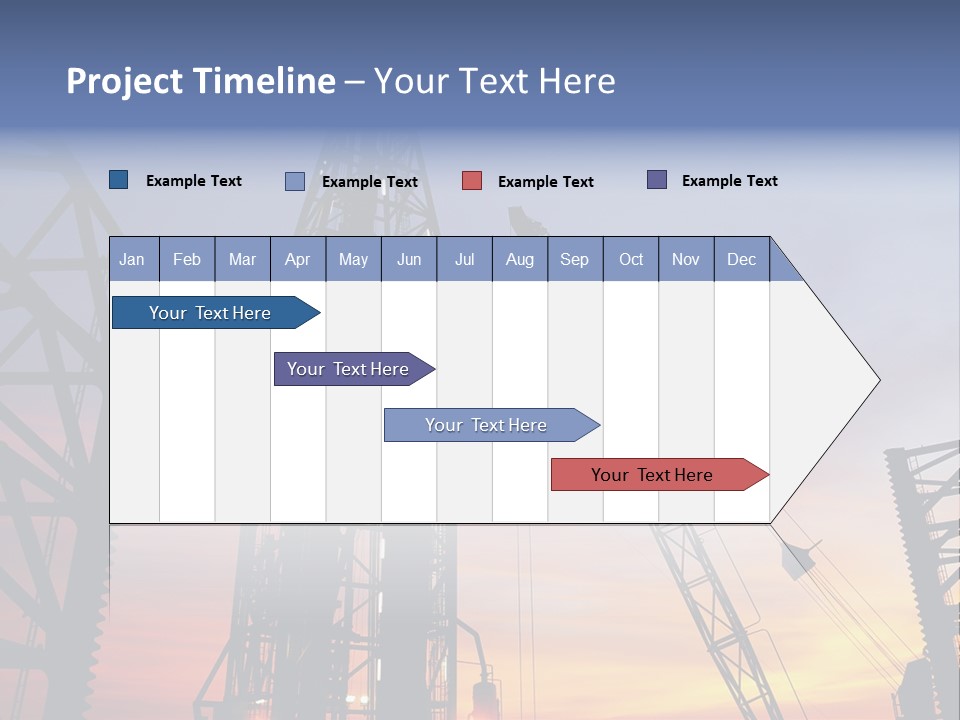 Project Timeline – Your Text Here

Example Text Example Text Example Text Example Text

| Jan | Feb | Mar | Apr | May | Jun | Jul | Aug | Sep | Oct | Nov | Dec |
|---|---|---|---|---|---|---|---|---|---|---|---|

Your Text Here

Your Text Here

Your Text Here

Your Text Here